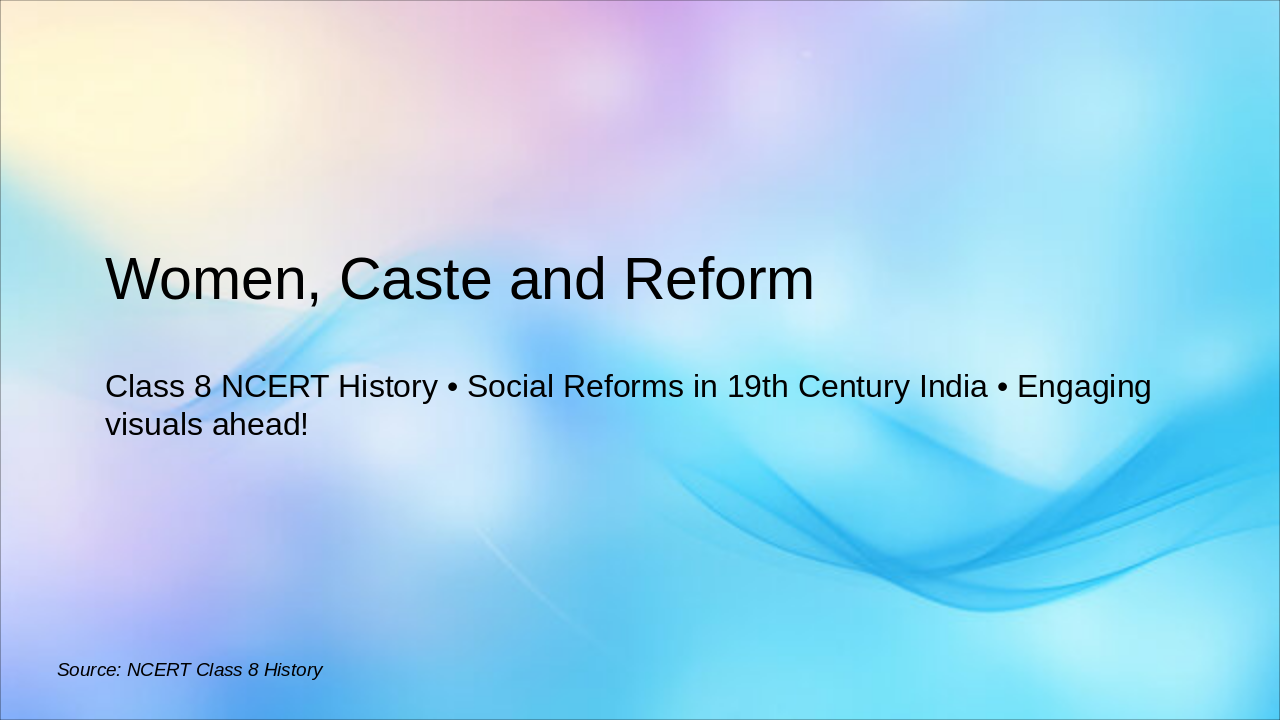 Women, Caste and Reform

Class 8 NCERT History • Social Reforms in 19th Century India • Engaging visuals ahead!

Source: NCERT Class 8 History